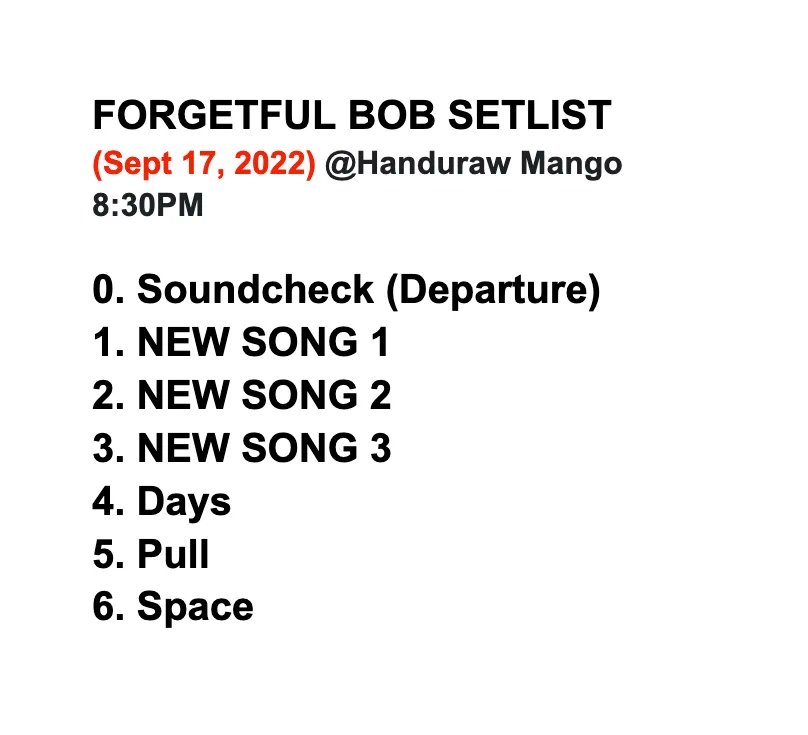 FORGETFUL BOB SETLIST
(Sept 17, 2022) @Handuraw Mango
8:30PM

0. Soundcheck (Departure)
1. NEW SONG 1
2. NEW SONG 2
3. NEW SONG 3
4. Days
5. Pull
6. Space